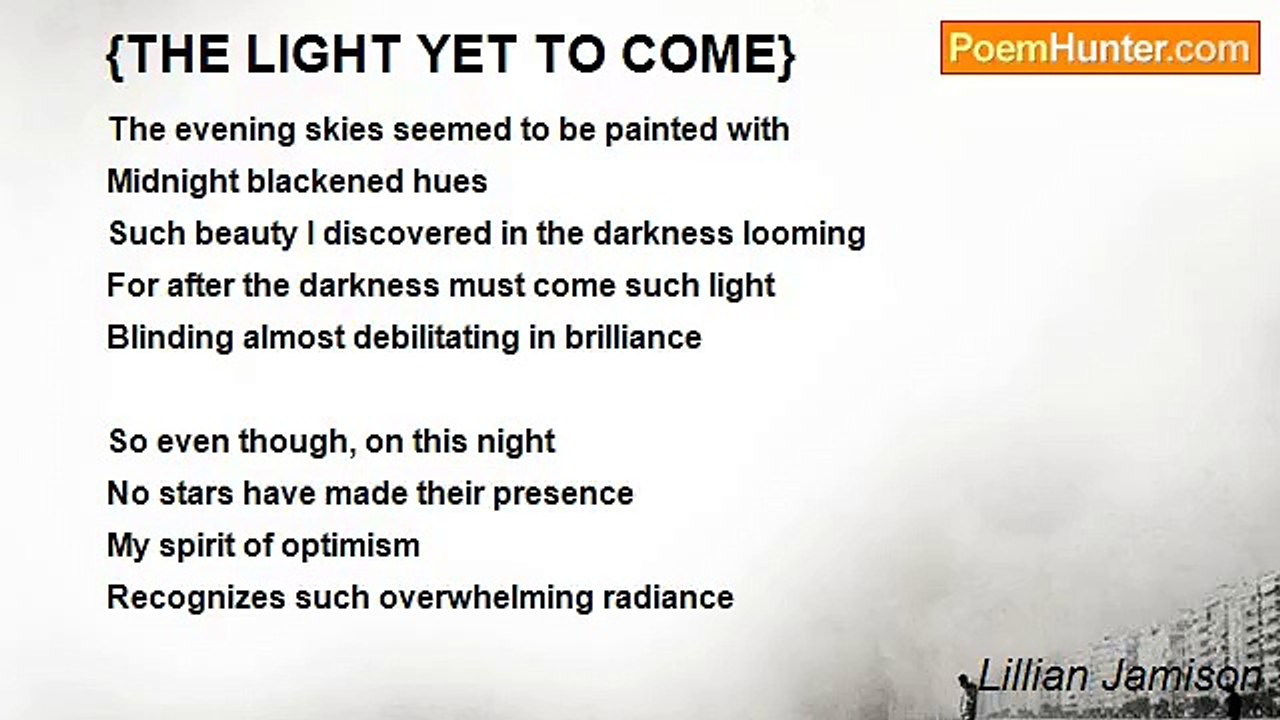 {THE LIGHT YET TO COME}

PoemHunter.com

The evening skies seemed to be painted with
Midnight blackened hues
Such beauty I discovered in the darkness looming
For after the darkness must come such light
Blinding almost debilitating in brilliance

So even though, on this night
No stars have made their presence
My spirit of optimism
Recognizes such overwhelming radiance

Lillian Jamison